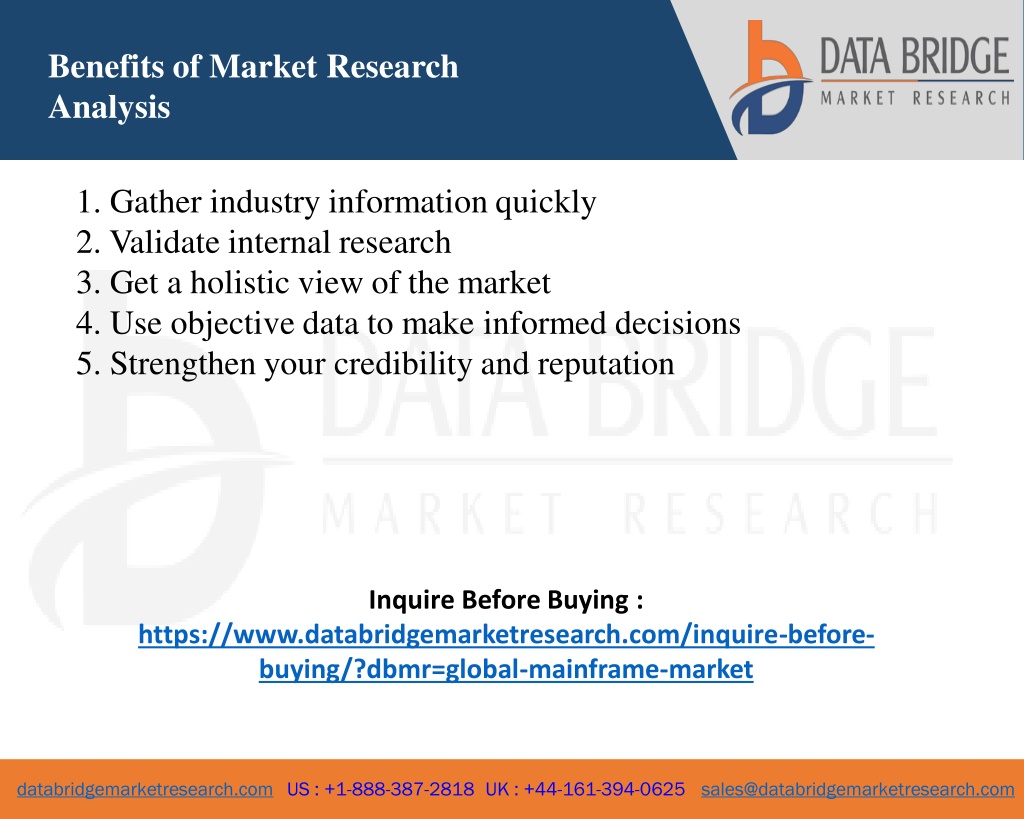 Benefits of Market Research Analysis

DATA BRIDGE
MARKET RESEARCH

1. Gather industry information quickly
2. Validate internal research
3. Get a holistic view of the market
4. Use objective data to make informed decisions
5. Strengthen your credibility and reputation

DATA BRIDGE
MARKET RESEARCH

Inquire Before Buying :
https://www.databridgemarketresearch.com/inquire-before-buying/?dbmr=global-mainframe-market

databridgemarketresearch.com US : +1-888-387-2818 UK : +44-161-394-0625 sales@databridgemarketresearch.com